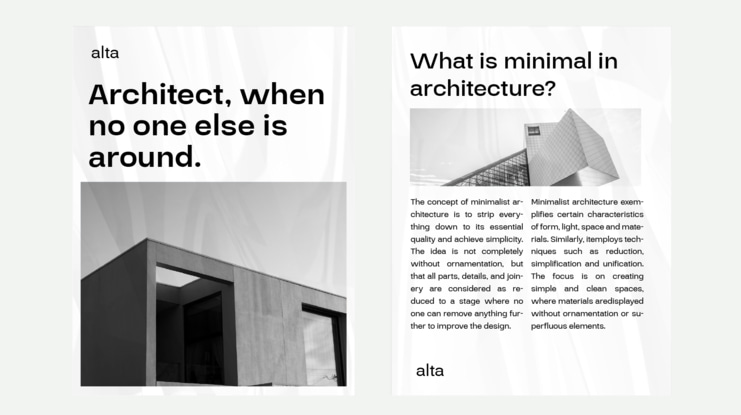 alta

Architect, when no one else is around.

What is minimal in architecture?

The concept of minimalist architecture is to strip everything down to its essential quality and achieve simplicity. The idea is not completely without ornamentation, but that all parts, details, and joinery are considered as reduced to a stage where no one can remove anything further to improve the design.

Minimalist architecture exemplifies certain characteristics of form, light, space and materials. Similarly, itemploys techniques such as reduction, simplification and unification. The focus is on creating simple and clean spaces, where materials aredisplayed without ornamentation or superfluous elements.

alta